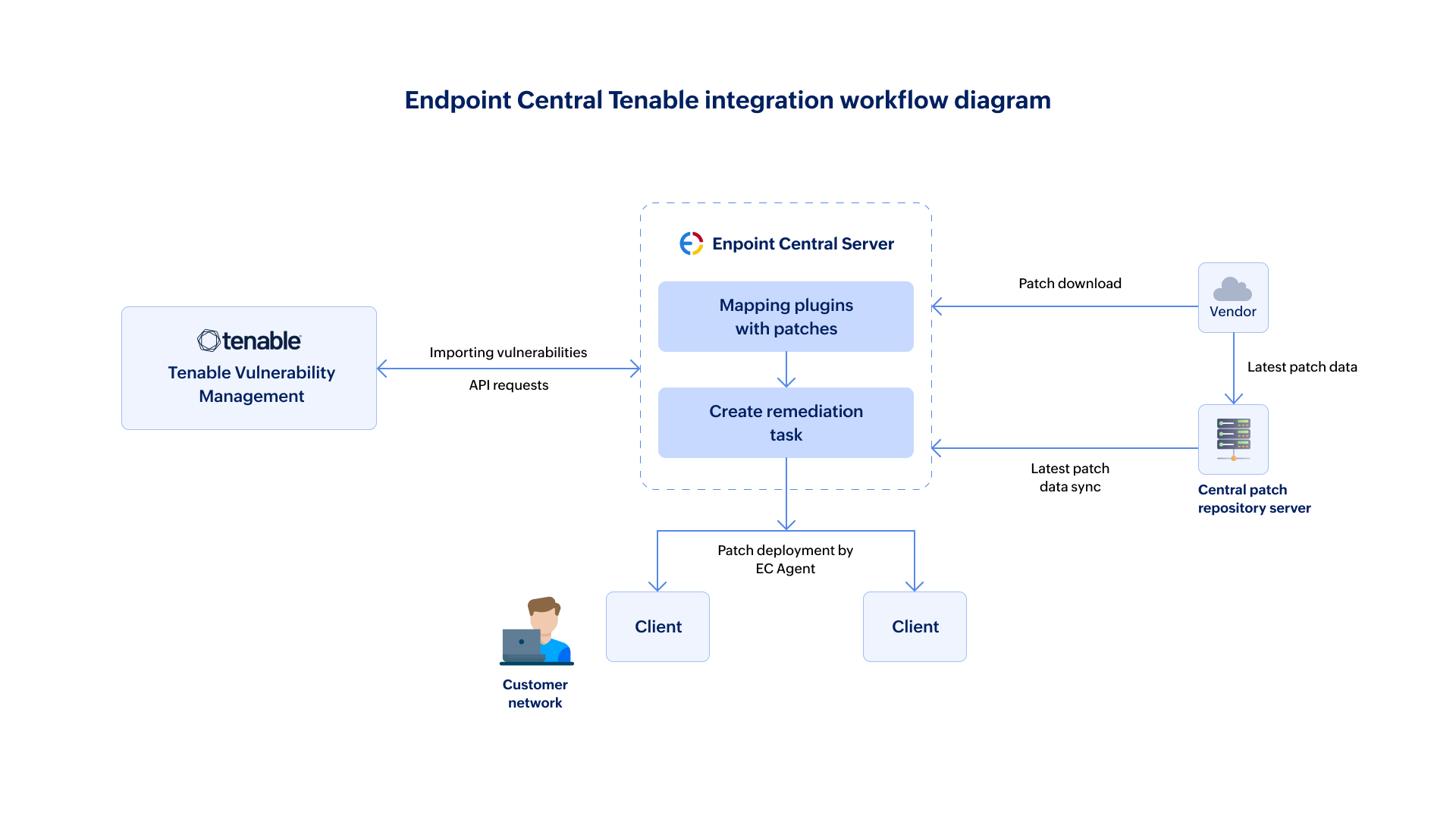 Endpoint Central Tenable integration workflow diagram

tenable
Tenable Vulnerability Management

Importing vulnerabilities

API requests

Enpoint Central Server

Mapping plugins with patches

Create remediation task

Patch download

Vendor

Latest patch data

Latest patch data sync

Central patch repository server

Patch deployment by EC Agent

Client

Client

Customer network